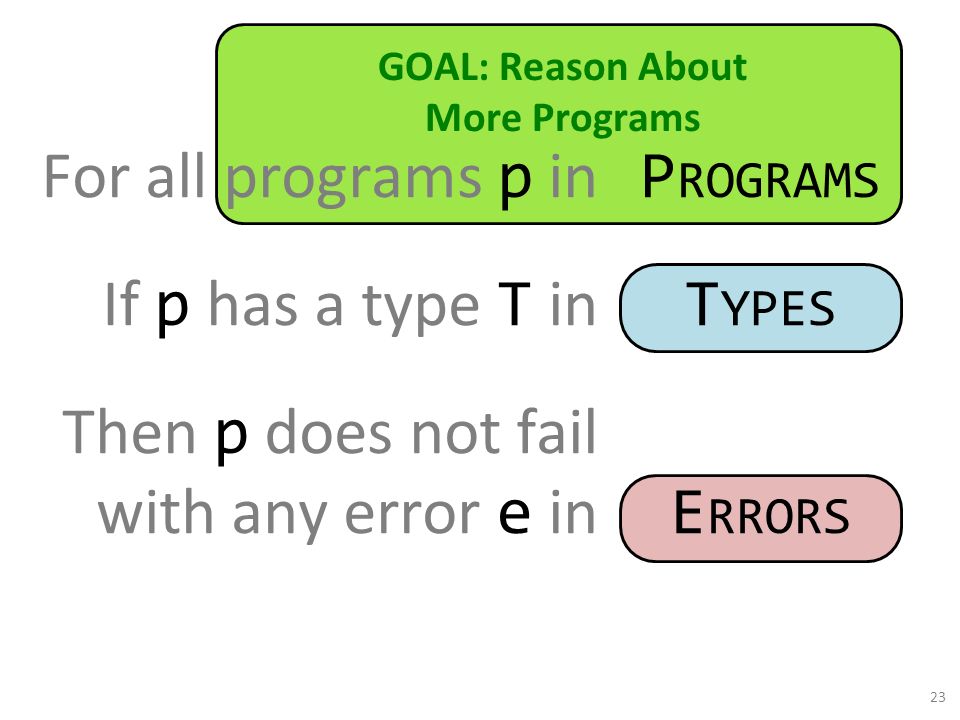 GOAL: Reason About More Programs

For all programs p in PROGRAMS

If p has a type T in TYPES

Then p does not fail with any error e in ERRORS

23